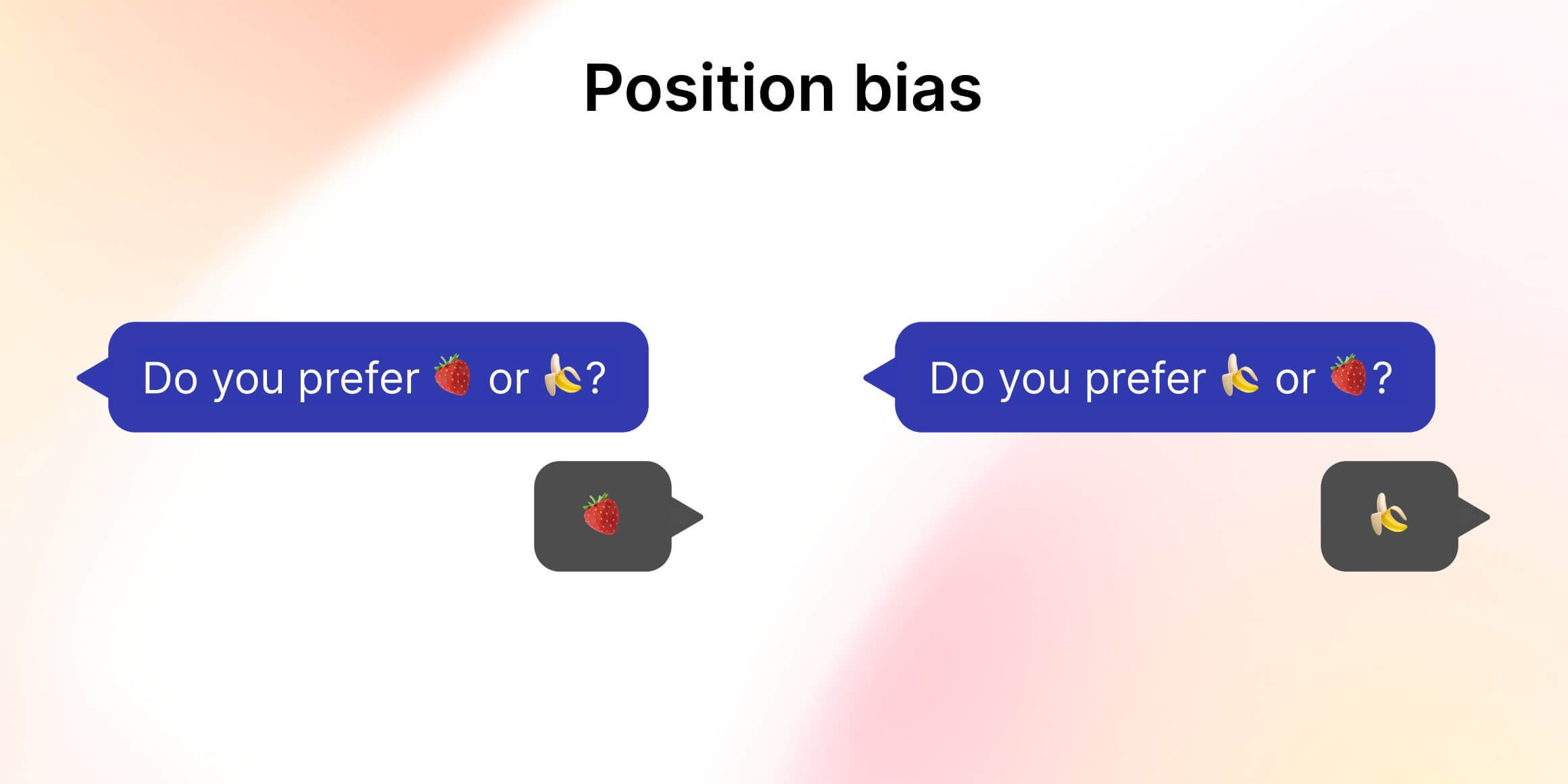 Position bias

Do you prefer 🍓 or 🍌?

🍓

Do you prefer 🍌 or 🍓?

🍌